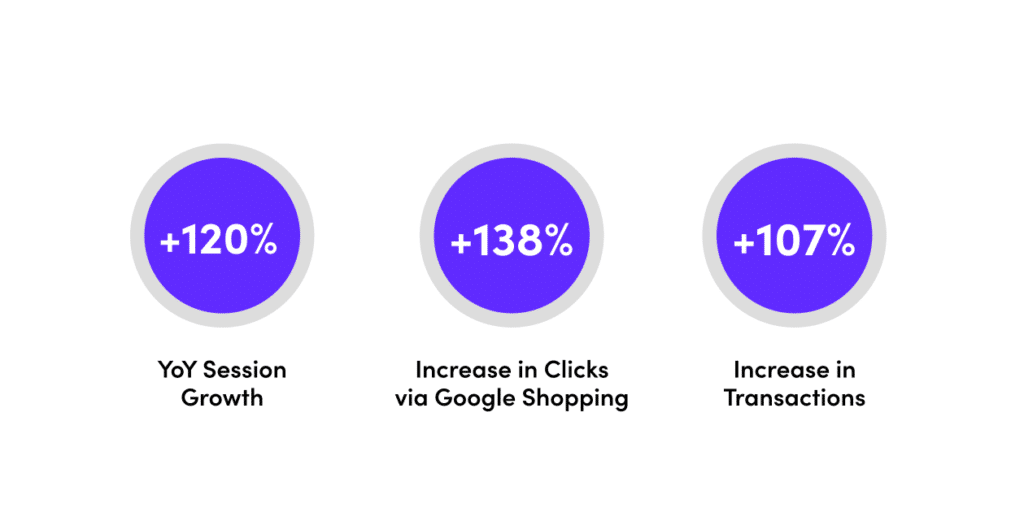 +120%

YoY Session Growth

+138%

Increase in Clicks via Google Shopping

+107%

Increase in Transactions